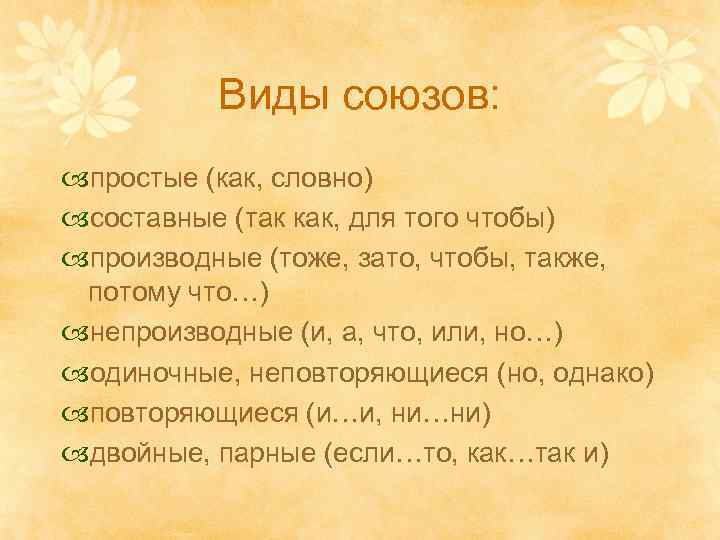 Виды союзов:

простые (как, словно)
составные (так как, для того чтобы)
производные (тоже, зато, чтобы, также, потому что…)
непроизводные (и, а, что, или, но…)
одиночные, неповторяющиеся (но, однако)
повторяющиеся (и…и, ни…ни)
двойные, парные (если…то, как…так и)